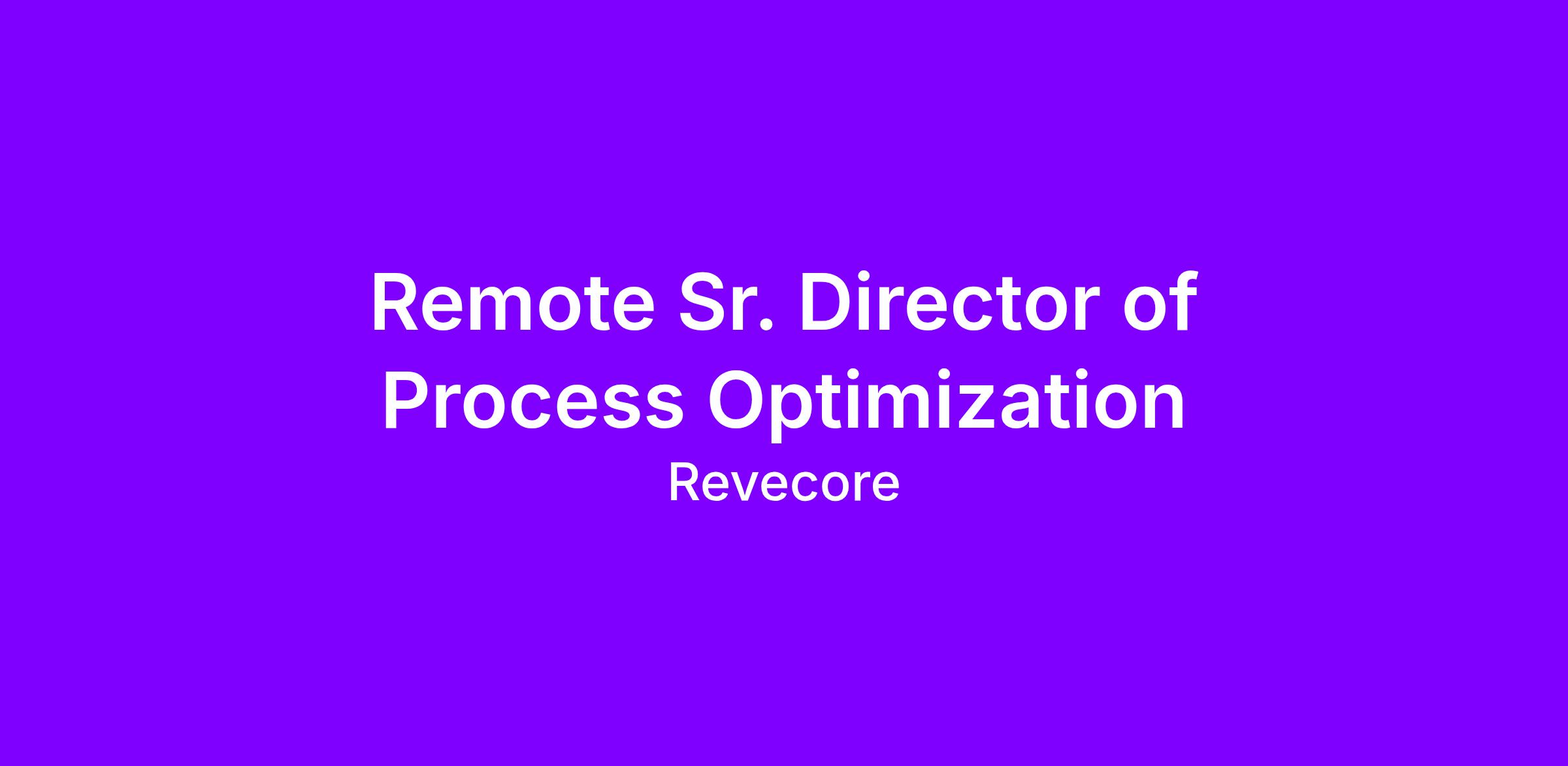 Remote Sr. Director of Process Optimization

Revecore